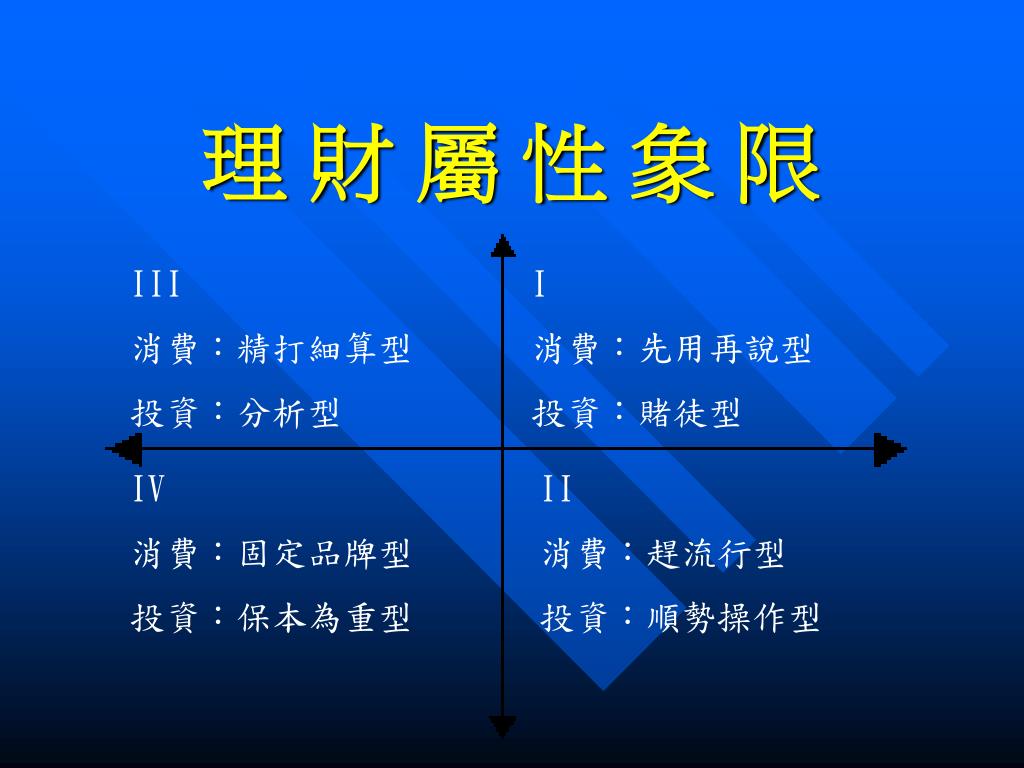 理財屬性象限

III
消費：精打細算型
投資：分析型

I
消費：先用再說型
投資：賭徒型

IV
消費：固定品牌型
投資：保本為重型

II
消費：趕流行型
投資：順勢操作型